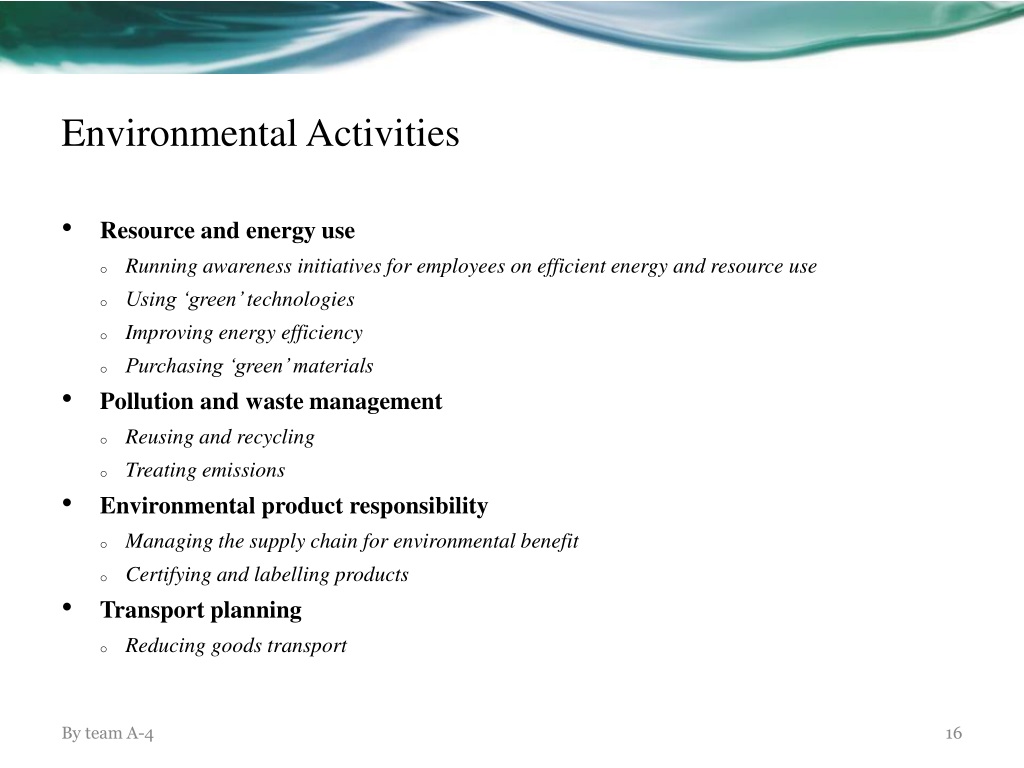 Environmental Activities

• Resource and energy use
 o Running awareness initiatives for employees on efficient energy and resource use
 o Using ‘green’ technologies
 o Improving energy efficiency
 o Purchasing ‘green’ materials
• Pollution and waste management
 o Reusing and recycling
 o Treating emissions
• Environmental product responsibility
 o Managing the supply chain for environmental benefit
 o Certifying and labelling products
• Transport planning
 o Reducing goods transport

By team A-4

16